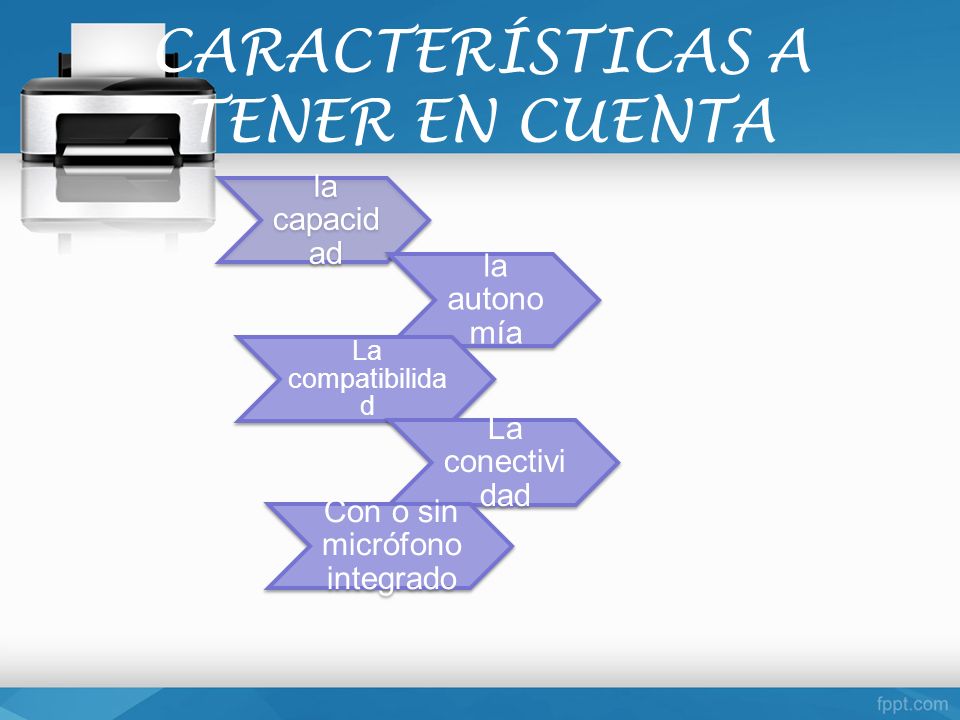 CARACTERÍSTICAS A TENER EN CUENTA

la capacidad

la autonomía

La compatibilidad

La conectividad

Con o sin micrófono integrado

fppt.com